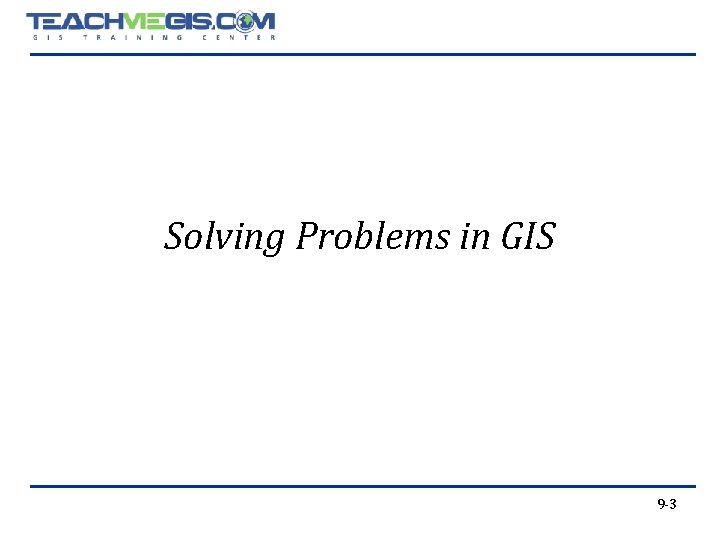 TEACHMEGIS.COM
GIS TRAINING CENTER

Solving Problems in GIS

9-3